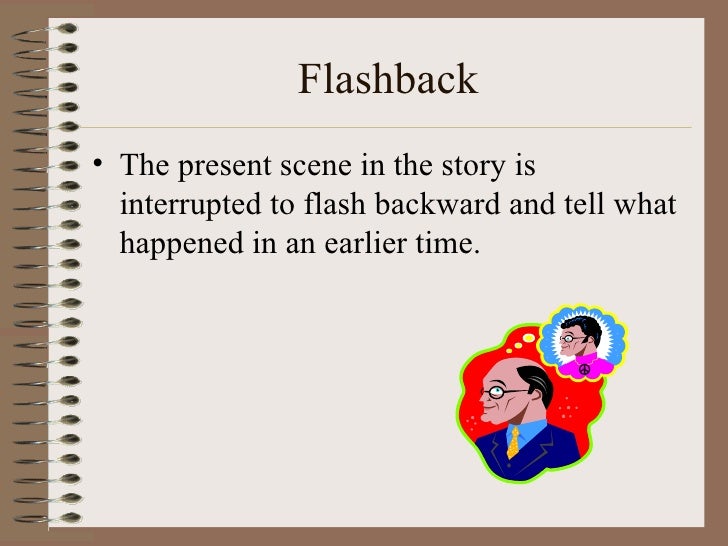 Flashback

• The present scene in the story is interrupted to flash backward and tell what happened in an earlier time.